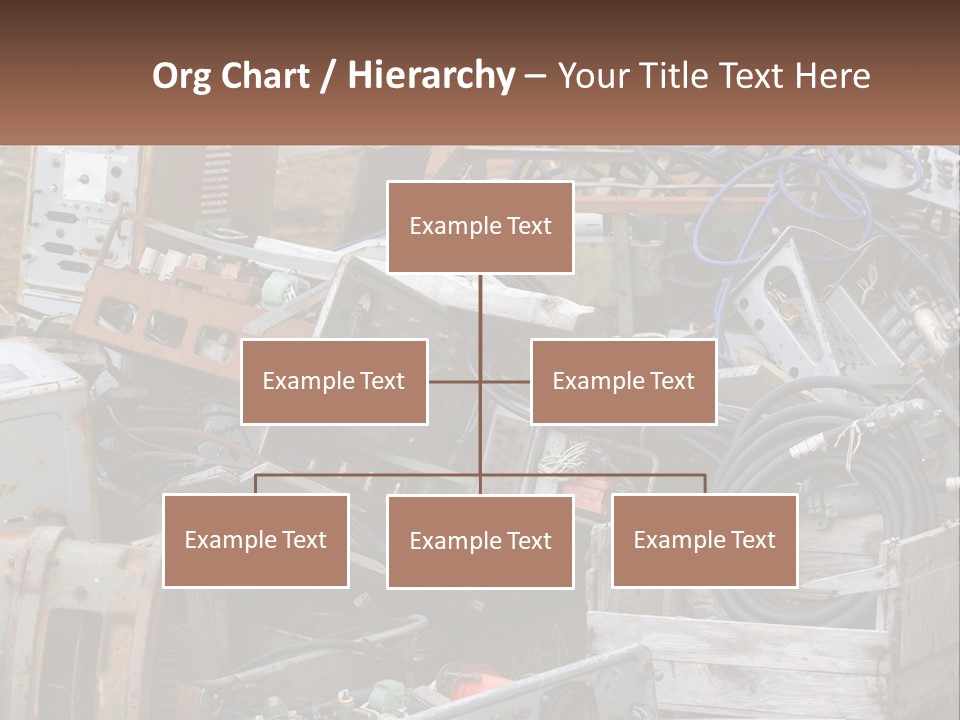 Org Chart / Hierarchy – Your Title Text Here

Example Text

Example Text

Example Text

Example Text

Example Text

Example Text